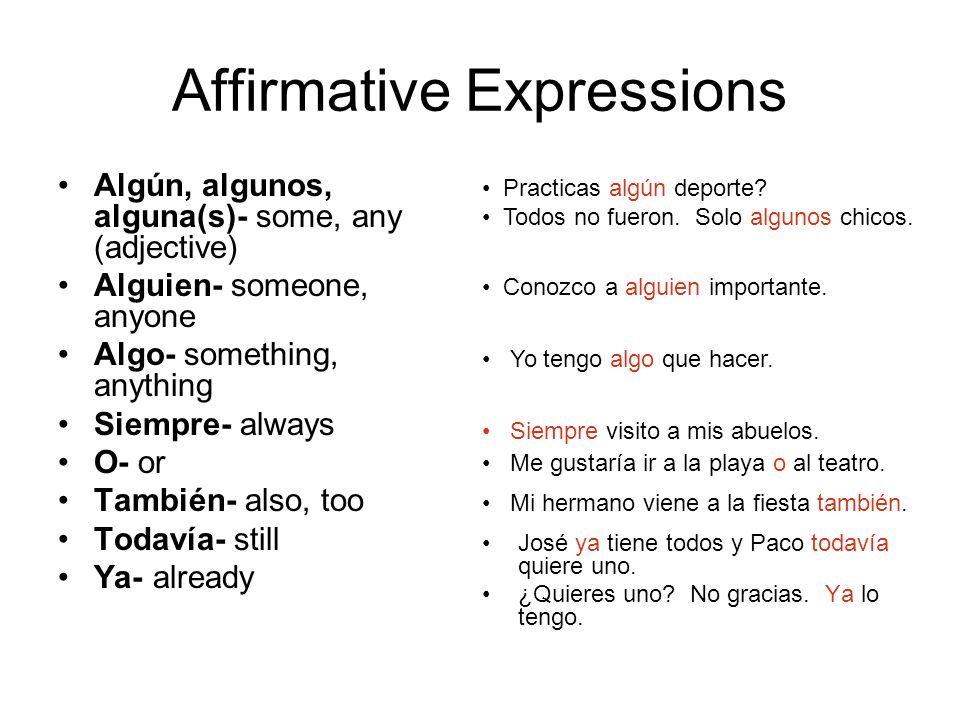 Affirmative Expressions

• Algún, algunos, alguna(s)- some, any (adjective)
• Alguien- someone, anyone
• Algo- something, anything
• Siempre- always
• O- or
• También- also, too
• Todavía- still
• Ya- already

• Practicas algún deporte?
• Todos no fueron. Solo algunos chicos.
• Conozco a alguien importante.
• Yo tengo algo que hacer.
• Siempre visito a mis abuelos.
• Me gustaría ir a la playa o al teatro.
• Mi hermano viene a la fiesta también.
• José ya tiene todos y Paco todavía quiere uno.
• ¿Quieres uno? No gracias. Ya lo tengo.